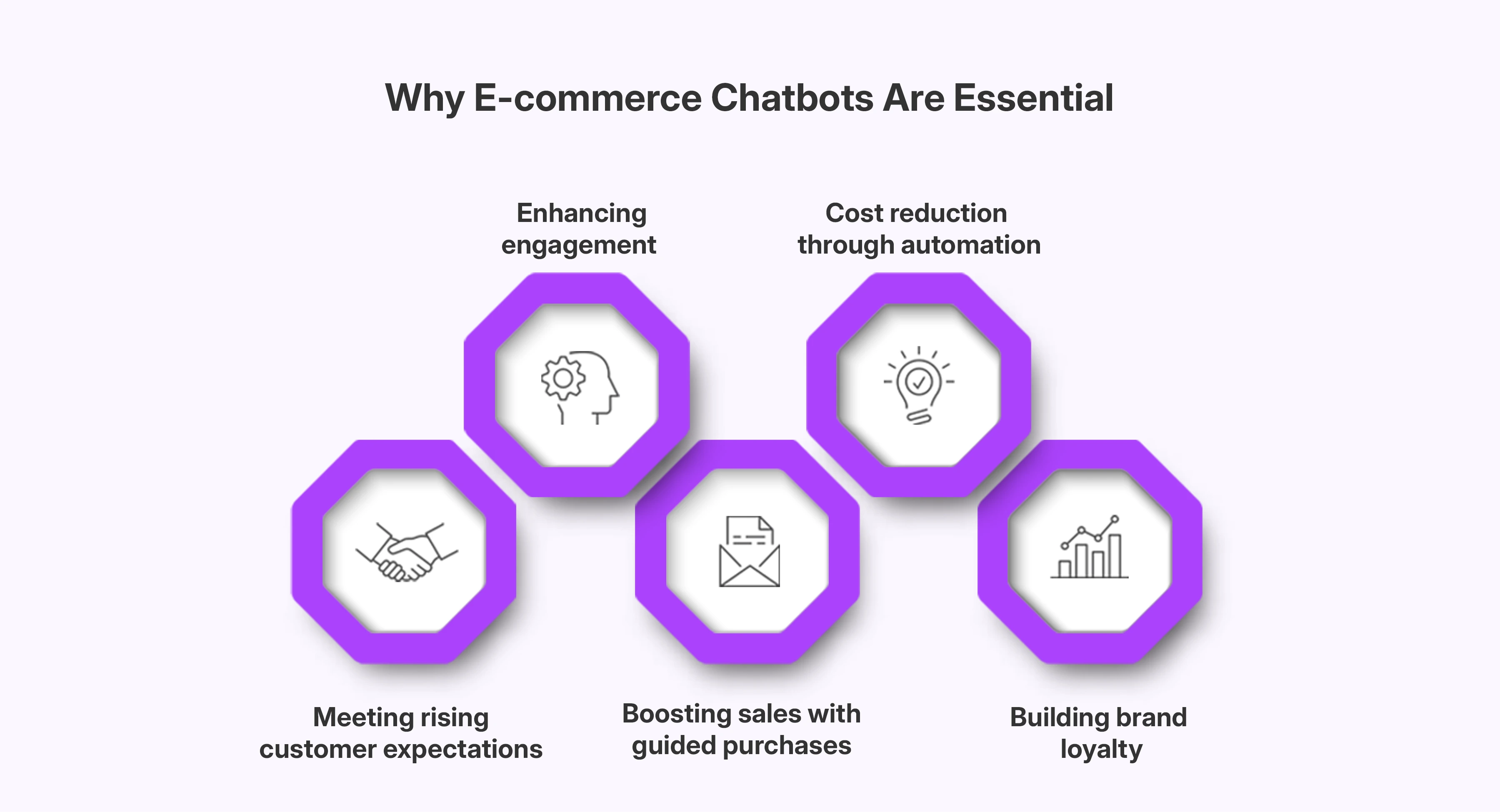 Why E-commerce Chatbots Are Essential

Enhancing engagement

Cost reduction through automation

Meeting rising customer expectations

Boosting sales with guided purchases

Building brand loyalty